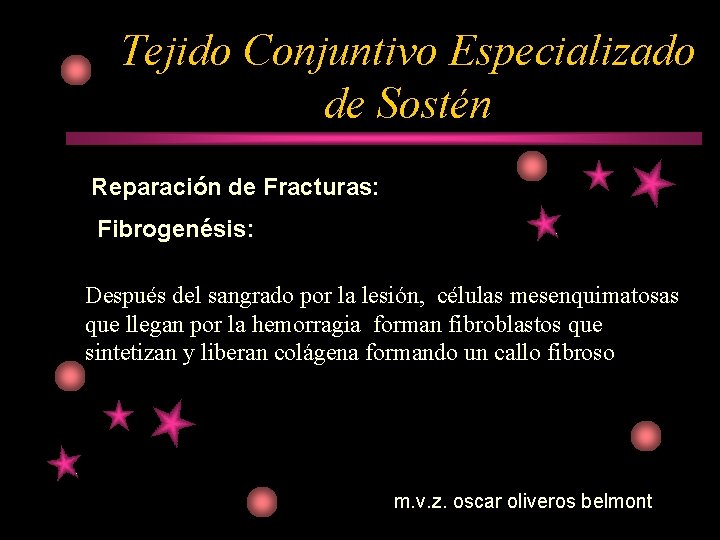 Tejido Conjuntivo Especializado de Sostén

Reparación de Fracturas:

Fibrogenésis:

Después del sangrado por la lesión, células mesenquimatosas que llegan por la hemorragia forman fibroblastos que sintetizan y liberan colágena formando un callo fibroso

m.v.z. oscar oliveros belmont